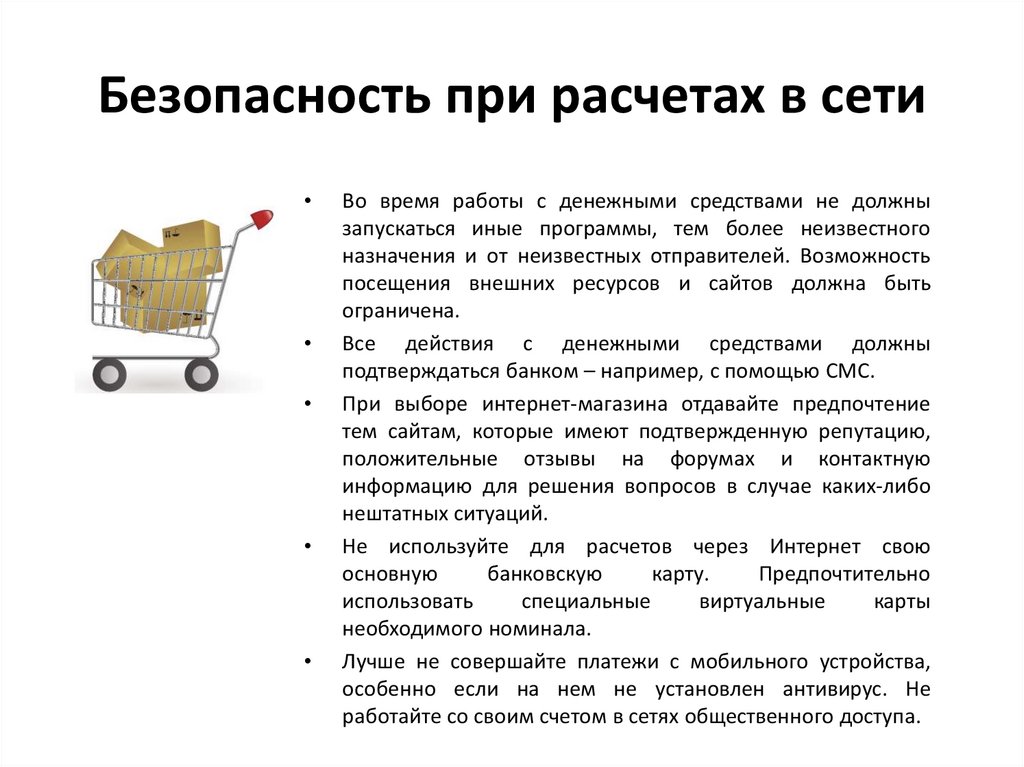 Безопасность при расчетах в сети

• Во время работы с денежными средствами не должны запускаться иные программы, тем более неизвестного назначения и от неизвестных отправителей. Возможность посещения внешних ресурсов и сайтов должна быть ограничена.
• Все действия с денежными средствами должны подтверждаться банком – например, с помощью СМС.
• При выборе интернет-магазина отдавайте предпочтение тем сайтам, которые имеют подтвержденную репутацию, положительные отзывы на форумах и контактную информацию для решения вопросов в случае каких-либо нештатных ситуаций.
• Не используйте для расчетов через Интернет свою основную банковскую карту. Предпочтительно использовать специальные виртуальные карты необходимого номинала.
• Лучше не совершайте платежи с мобильного устройства, особенно если на нем не установлен антивирус. Не работайте со своим счетом в сетях общественного доступа.